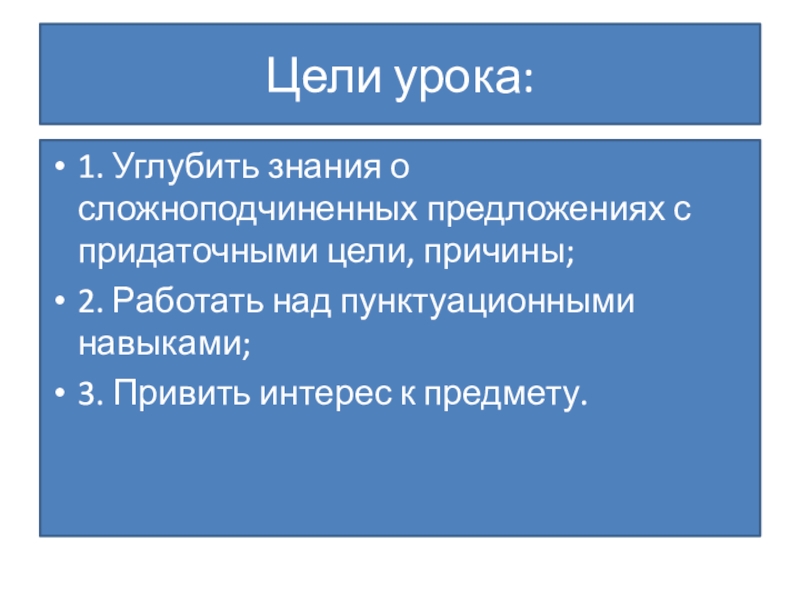 Цели урока:

• 1. Углубить знания о сложноподчиненных предложениях с придаточными цели, причины;
• 2. Работать над пунктуационными навыками;
• 3. Привить интерес к предмету.